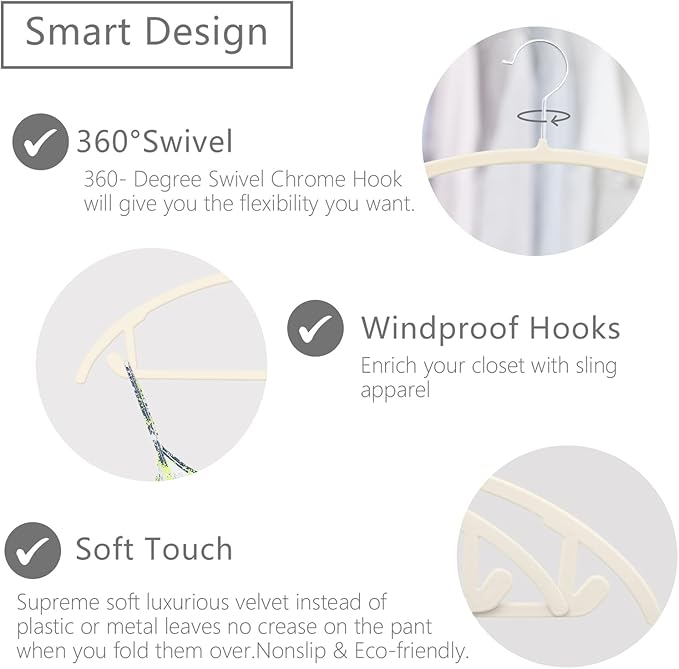 Smart Design

360°Swivel

360- Degree Swivel Chrome Hook will give you the flexibility you want.

Windproof Hooks

Enrich your closet with sling apparel

Soft Touch

Supreme soft luxurious velvet instead of plastic or metal leaves no crease on the pant when you fold them over.Nonslip & Eco-friendly.